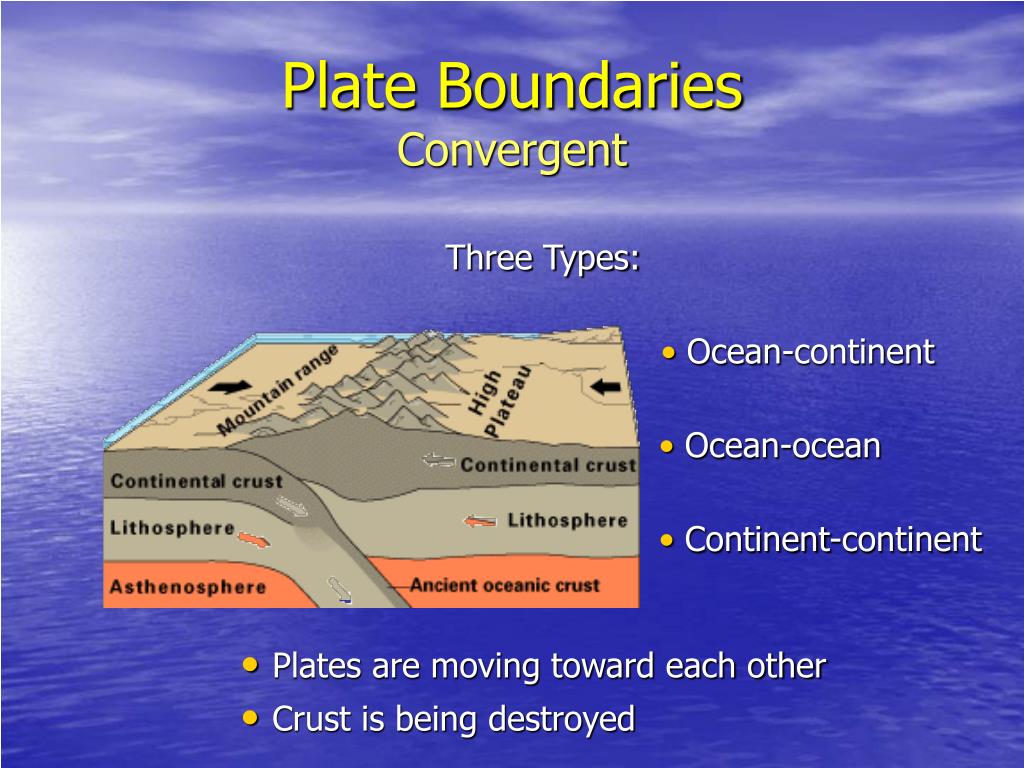 Plate Boundaries
Convergent

Three Types:

Mountain range
High Plateau
Continental crust
Continental crust
Lithosphere
Lithosphere
Asthenosphere
Ancient oceanic crust

• Ocean-continent

• Ocean-ocean

• Continent-continent

• Plates are moving toward each other
• Crust is being destroyed